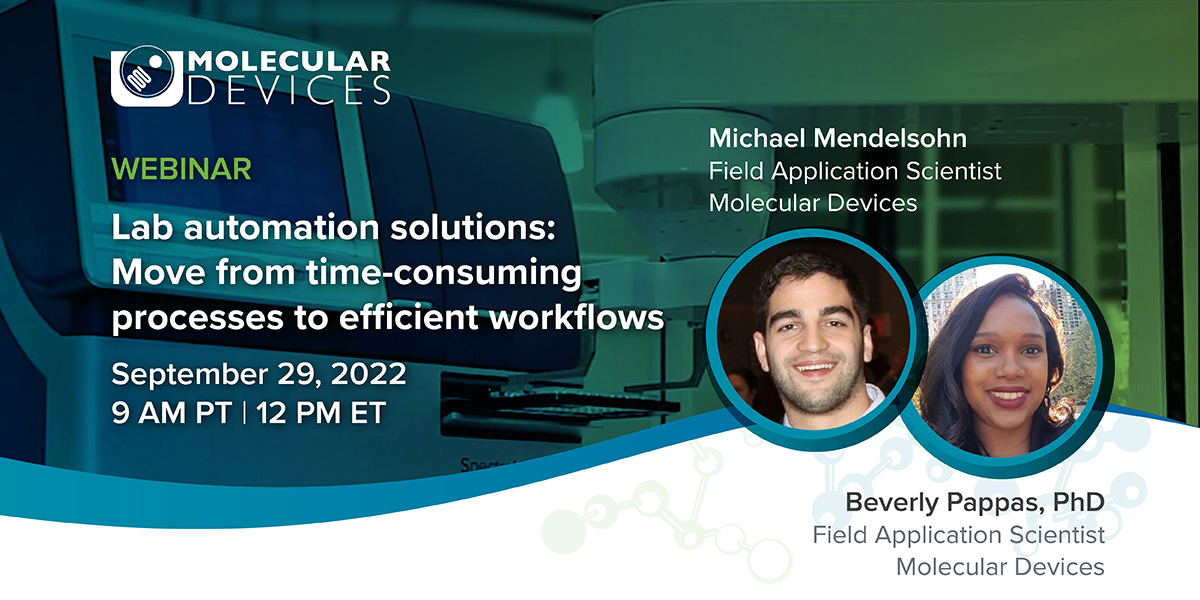 MOLECULAR DEVICES

WEBINAR

Lab automation solutions: Move from time-consuming processes to efficient workflows

September 29, 2022
9 AM PT | 12 PM ET

Michael Mendelsohn
Field Application Scientist
Molecular Devices

Beverly Pappas, PhD
Field Application Scientist
Molecular Devices